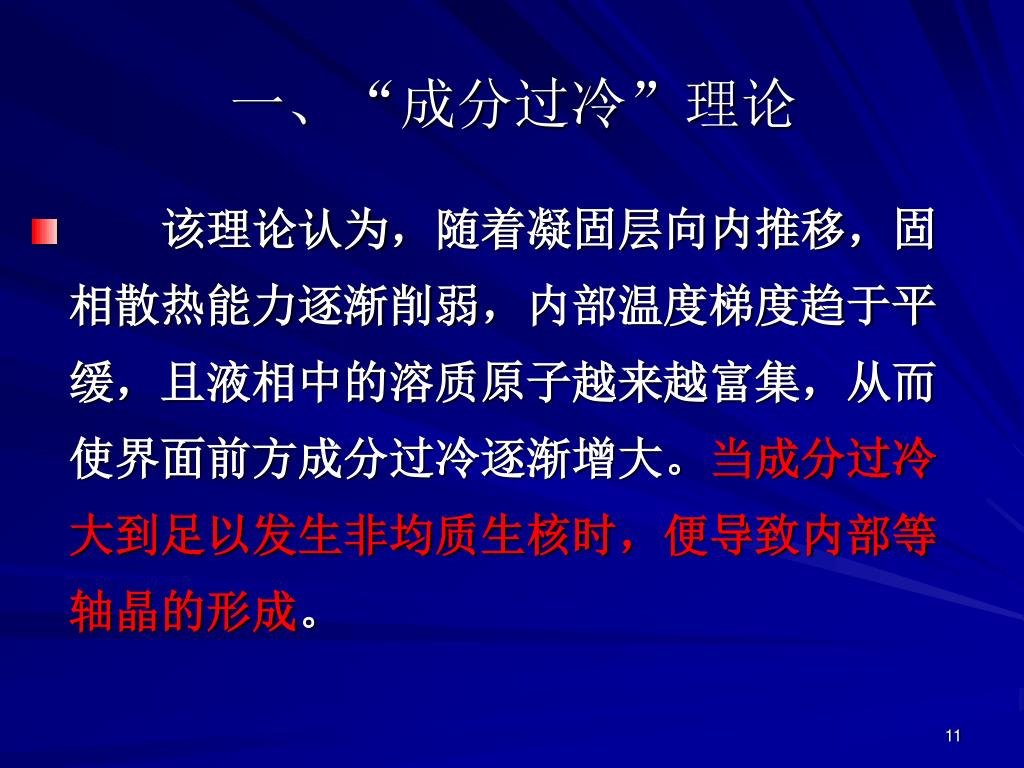 一、“成分过冷”理论

该理论认为，随着凝固层向内推移，固相散热能力逐渐削弱，内部温度梯度趋于平缓，且液相中的溶质原子越来越富集，从而使界面前方成分过冷逐渐增大。当成分过冷大到足以发生非均质生核时，便导致内部等轴晶的形成。

11